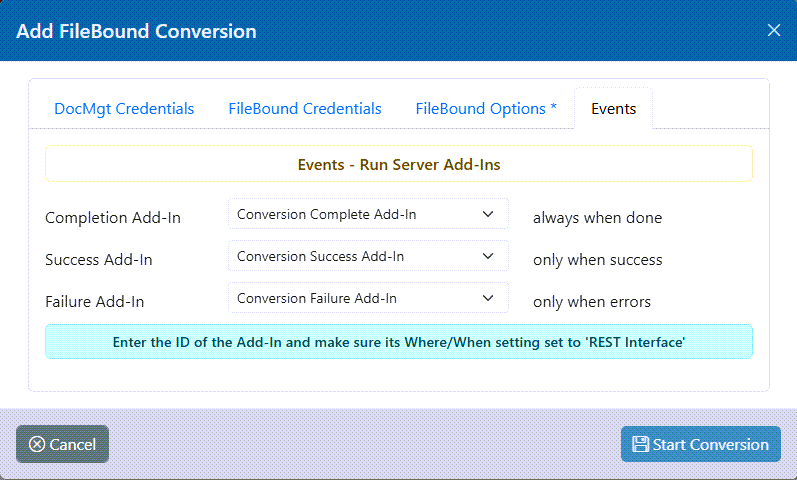 Add FileBound Conversion

×

DocMgt Credentials

FileBound Credentials

FileBound Options *

Events

Events - Run Server Add-Ins

Completion Add-In

Conversion Complete Add-In

always when done

Success Add-In

Conversion Success Add-In

only when success

Failure Add-In

Conversion Failure Add-In

only when errors

Enter the ID of the Add-In and make sure its Where/When setting set to 'REST Interface'

Cancel

Start Conversion